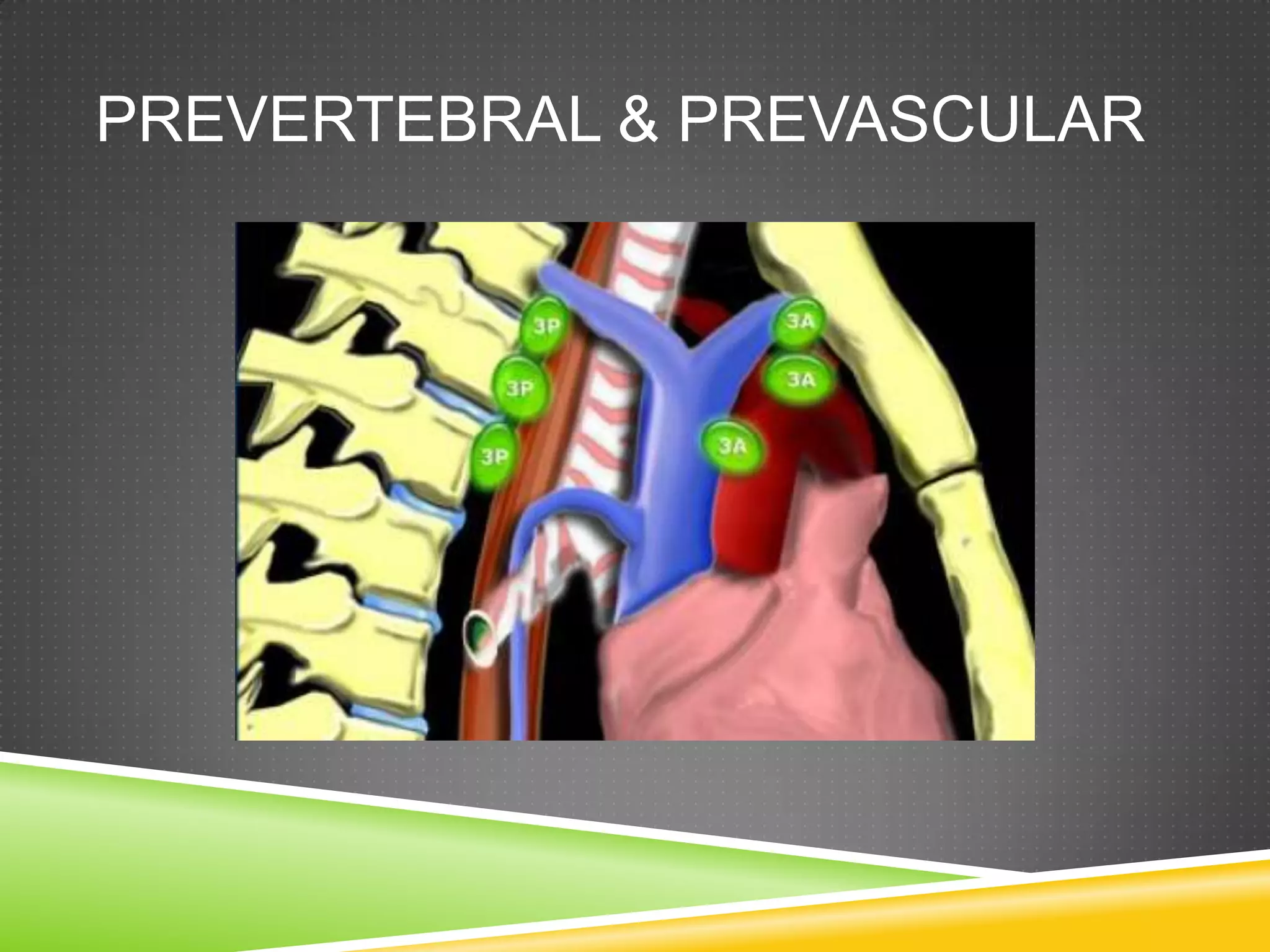 PREVERTEBRAL & PREVASCULAR

3P
3P
3P
3A
3A
3A